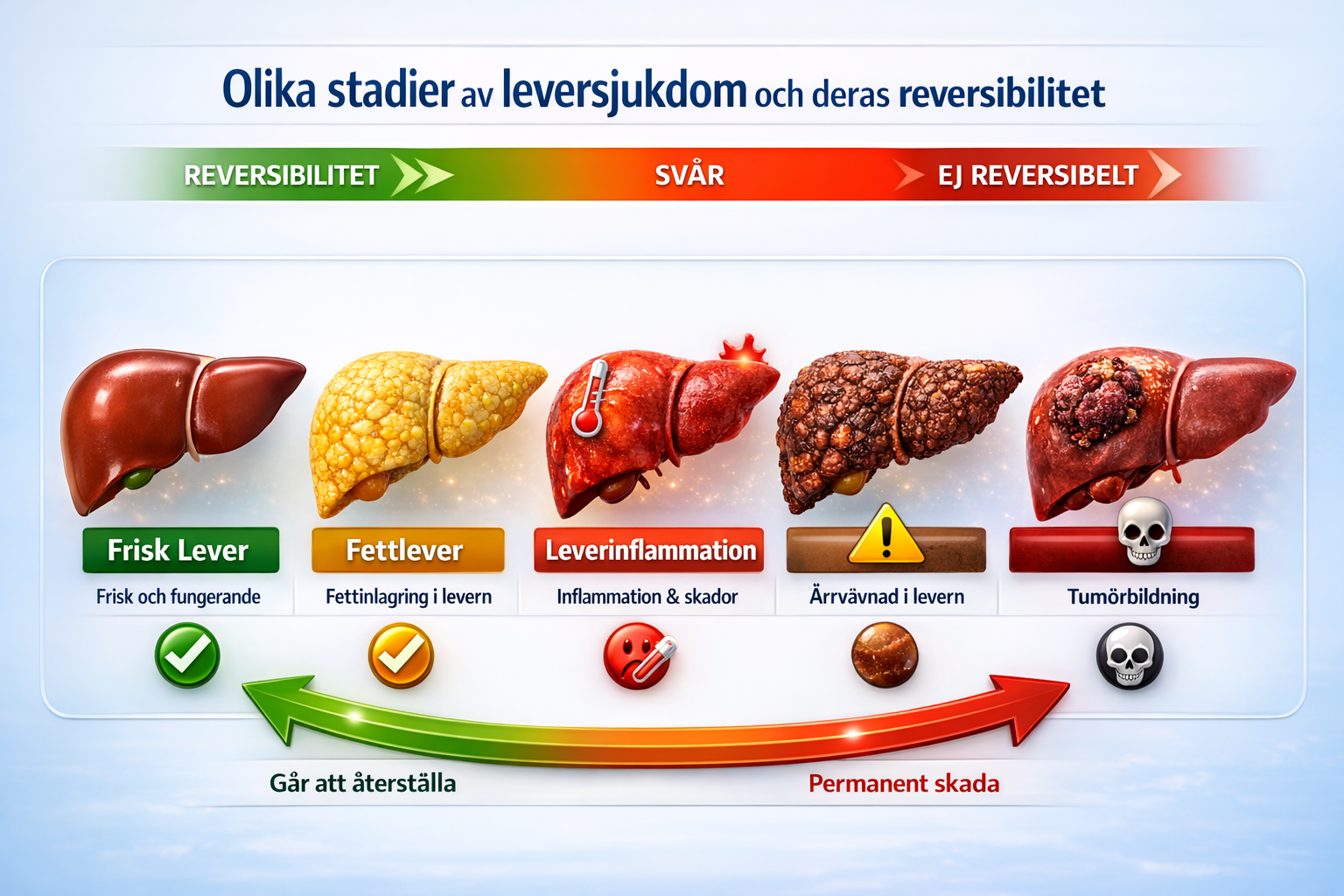 Olika stadier av leversjukdom och deras reversibilitet

REVERSIBILITET SVÅR EJ REVERSIBELT

Frisk Lever
Frisk och fungerande

Fettlever
Fettinlagring i levern

Leverinflammation
Inflammation & skador

Ärrvävnad i levern

Tumörbildning

Går att återställa

Permanent skada